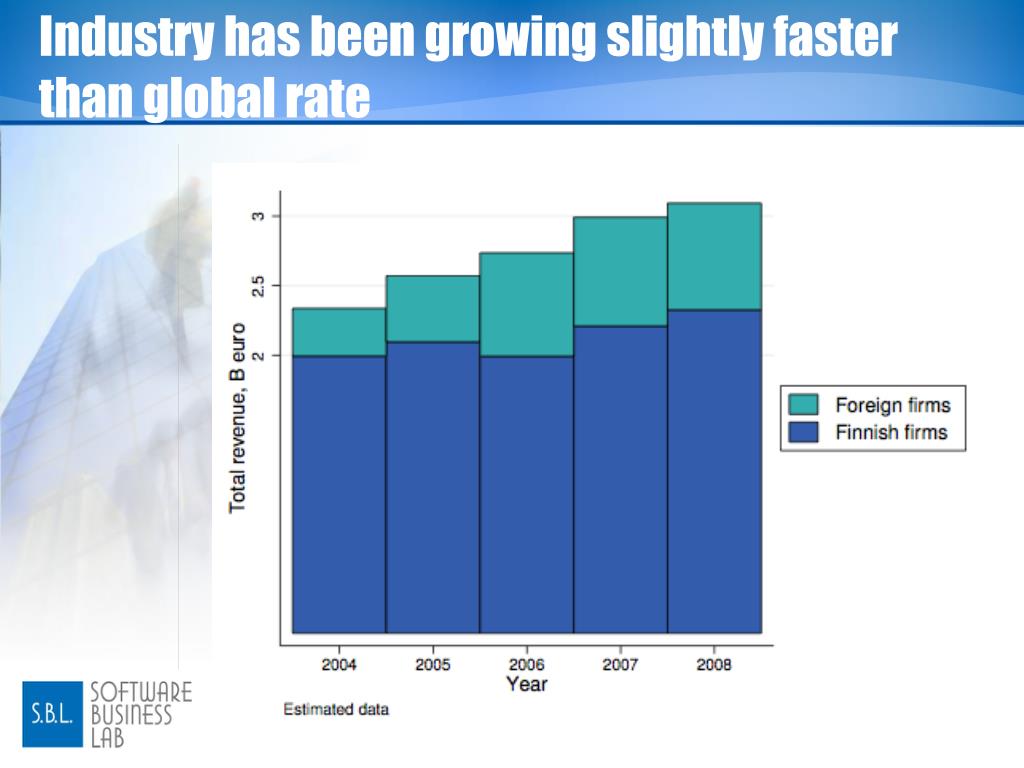 Industry has been growing slightly faster than global rate

Total revenue, B euro

3
2.5
2

Foreign firms
Finnish firms

2004
2005
2006
2007
2008
Year

Estimated data

S.B.L.
SOFTWARE
BUSINESS
LAB